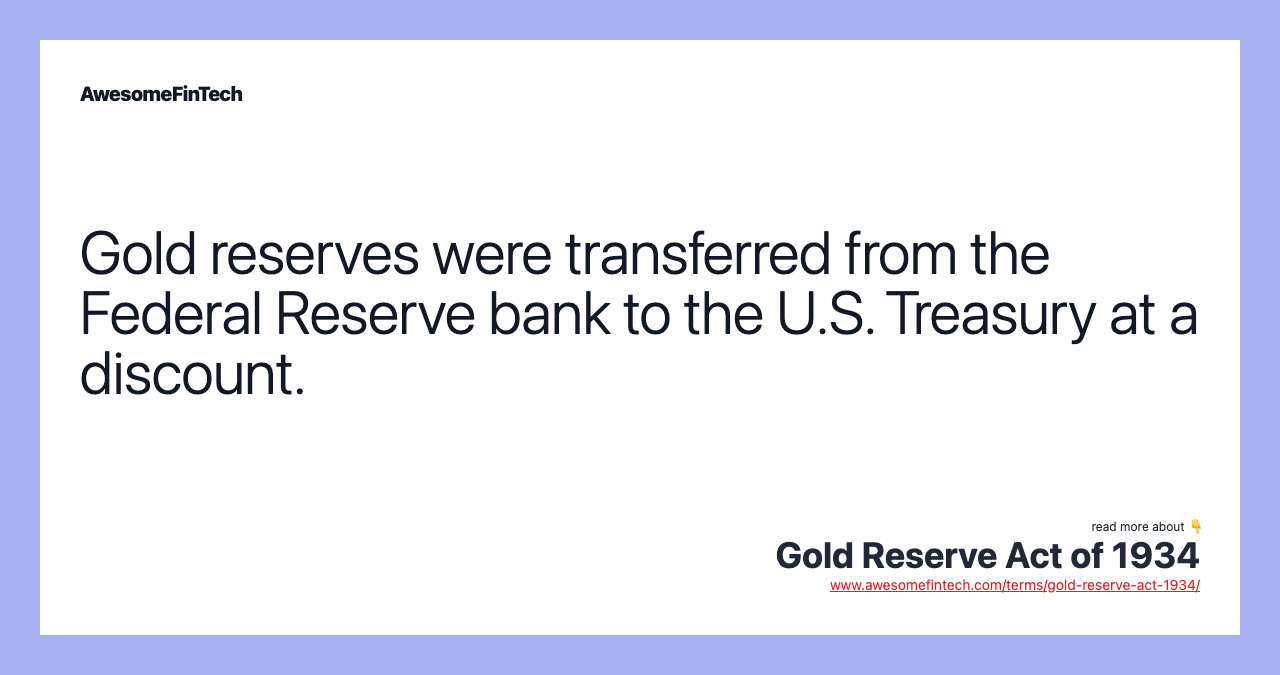 AwesomeFinTech

Gold reserves were transferred from the Federal Reserve bank to the U.S. Treasury at a discount.

read more about 👇
Gold Reserve Act of 1934
www.awesomefintech.com/terms/gold-reserve-act-1934/